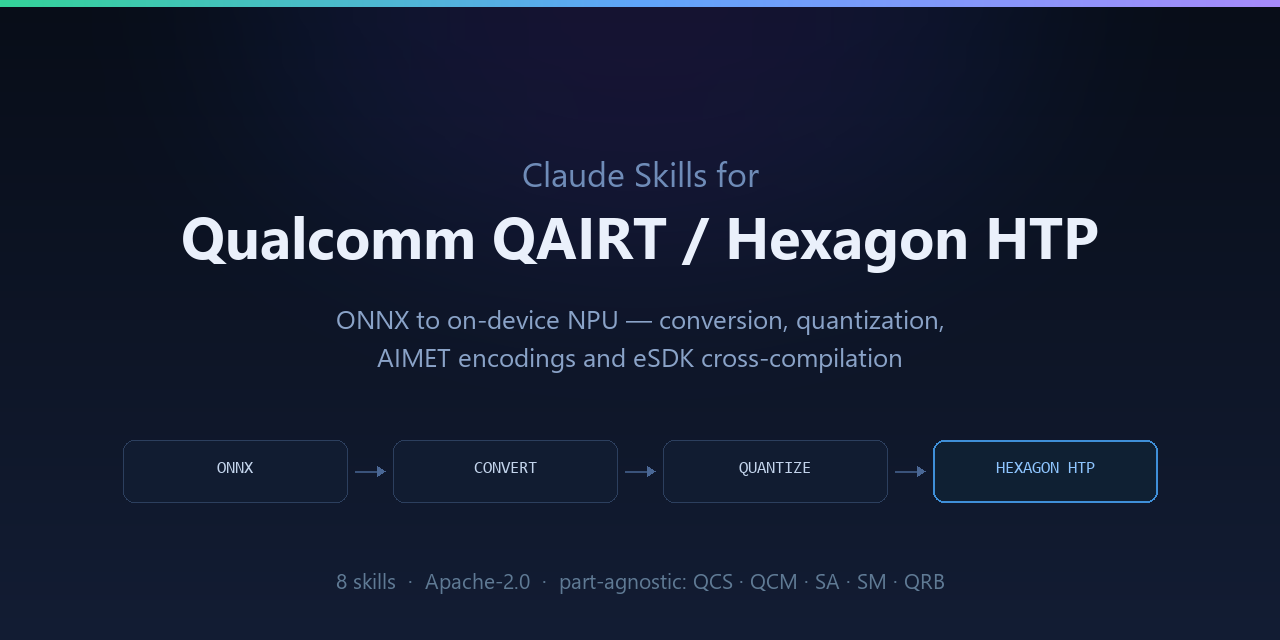 Claude Skills for

Qualcomm QAIRT / Hexagon HTP

ONNX to on-device NPU — conversion, quantization, AIMET encodings and eSDK cross-compilation

ONNX

CONVERT

QUANTIZE

HEXAGON HTP

8 skills · Apache-2.0 · part-agnostic: QCS · QCM · SA · SM · QRB